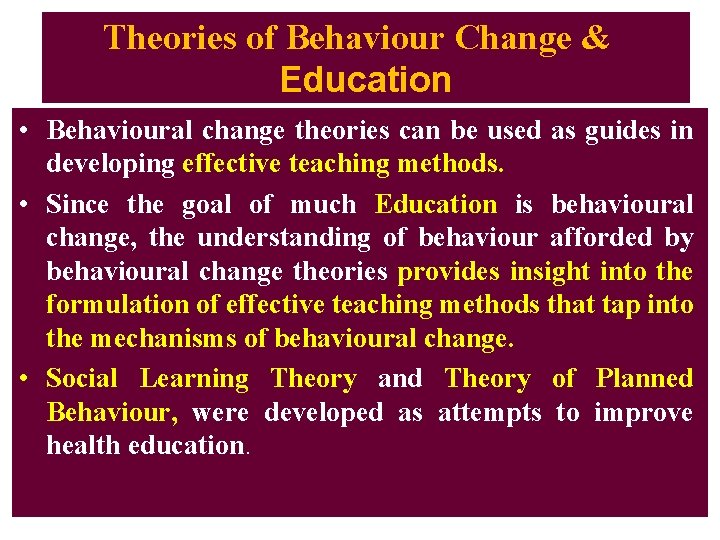 Theories of Behaviour Change & Education

• Behavioural change theories can be used as guides in developing effective teaching methods.

• Since the goal of much Education is behavioural change, the understanding of behaviour afforded by behavioural change theories provides insight into the formulation of effective teaching methods that tap into the mechanisms of behavioural change.

• Social Learning Theory and Theory of Planned Behaviour, were developed as attempts to improve health education.